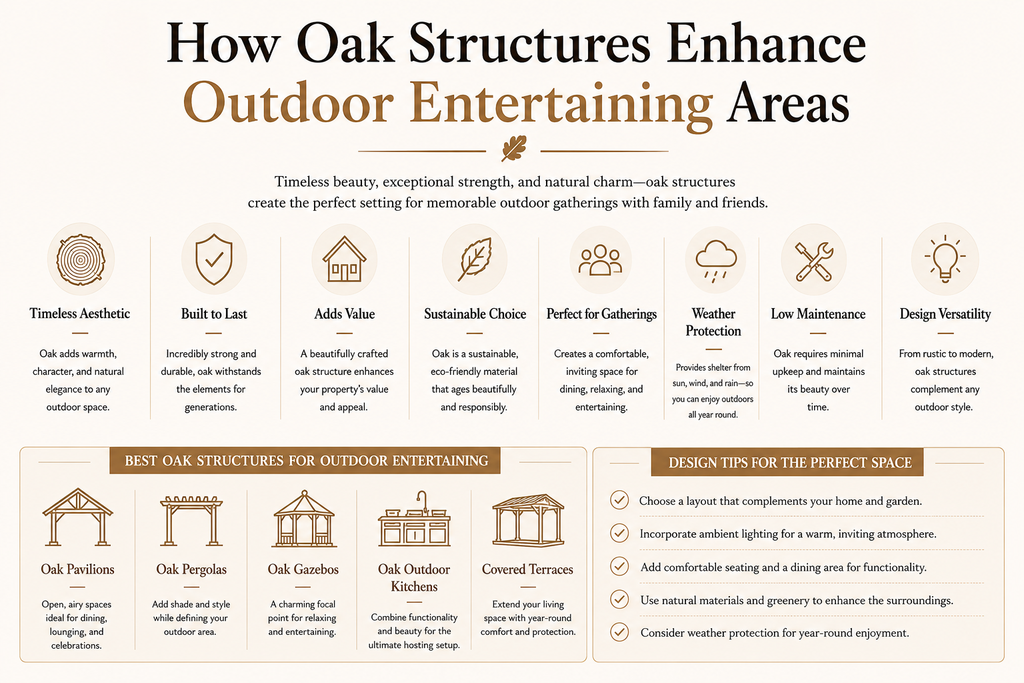 How Oak Structures Enhance Outdoor Entertaining Areas

Timeless beauty, exceptional strength, and natural charm—oak structures create the perfect setting for memorable outdoor gatherings with family and friends.

Timeless Aesthetic
Oak adds warmth, character, and natural elegance to any outdoor space.

Built to Last
Incredibly strong and durable, oak withstands the elements for generations.

Adds Value
A beautifully crafted oak structure enhances your property's value and appeal.

Sustainable Choice
Oak is a sustainable, eco-friendly material that ages beautifully and responsibly.

Perfect for Gatherings
Creates a comfortable, inviting space for dining, relaxing, and entertaining.

Weather Protection
Provides shelter from sun, wind, and rain—so you can enjoy outdoors all year round.

Low Maintenance
Oak requires minimal upkeep and maintains its beauty over time.

Design Versatility
From rustic to modern, oak structures complement any outdoor style.

BEST OAK STRUCTURES FOR OUTDOOR ENTERTAINING

Oak Pavilions
Open, airy spaces ideal for dining, lounging, and celebrations.

Oak Pergolas
Add shade and style while defining your outdoor area.

Oak Gazebos
A charming focal point for relaxing and entertaining.

Oak Outdoor Kitchens
Combine functionality and beauty for the ultimate hosting setup.

Covered Terraces
Extend your living space with year-round comfort and protection.

DESIGN TIPS FOR THE PERFECT SPACE

Choose a layout that complements your home and garden.
Incorporate ambient lighting for a warm, inviting atmosphere.
Add comfortable seating and a dining area for functionality.
Use natural materials and greenery to enhance the surroundings.
Consider weather protection for year-round enjoyment.